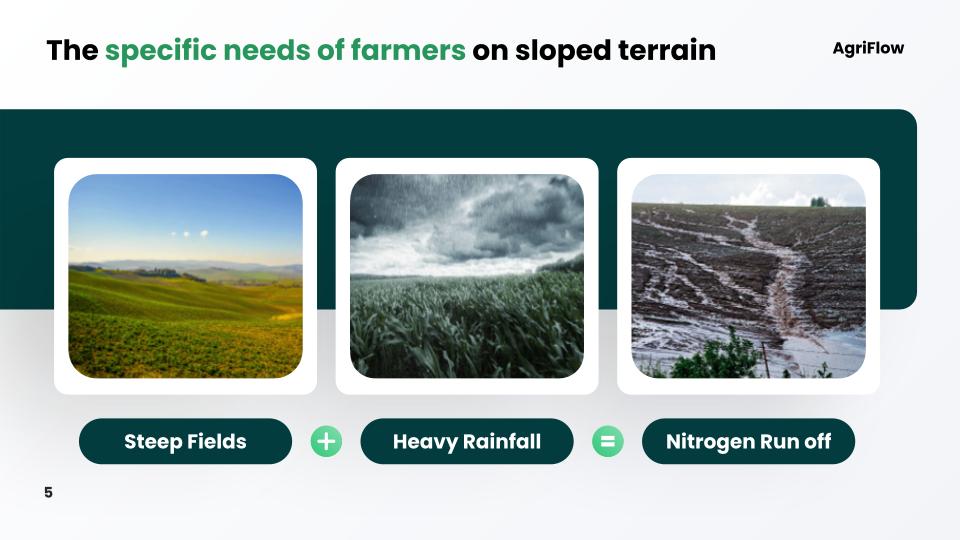 The specific needs of farmers on sloped terrain

AgriFlow

Steep Fields + Heavy Rainfall = Nitrogen Run off

5